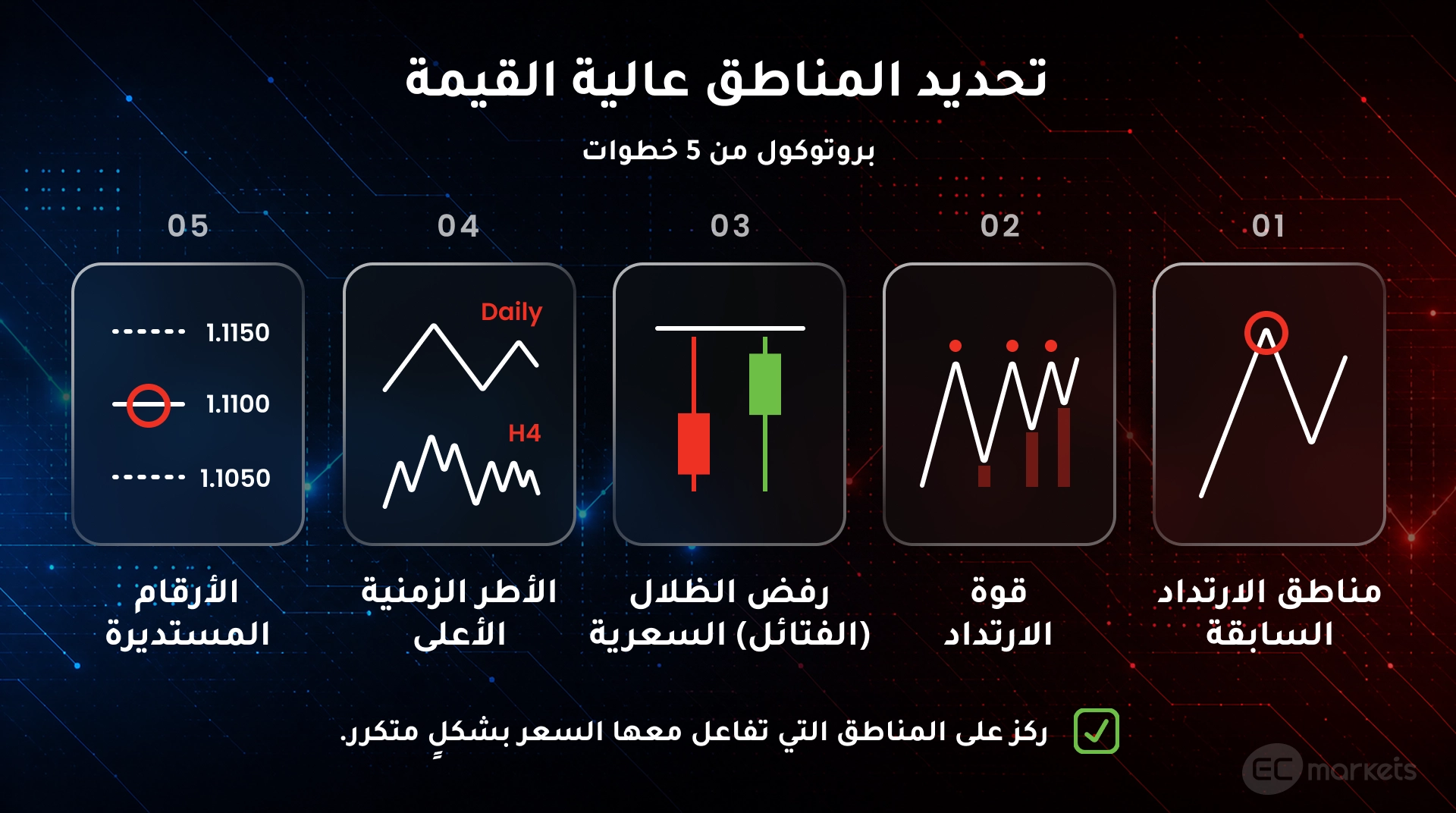 تحديد المناطق عالية القيمة

بروتوكول من 5 خطوات

01

مناطق الارتداد السابقة

02

قوة الارتداد

03

رفض الظلال (الفتائل) السعرية

04

Daily

H4

الأطر الزمنية الأعلى

05

1.1150

1.1100

1.1050

الأرقام المستديرة

ركز على المناطق التي تفاعل معها السعر بشكلٍ متكرر.

EC markets